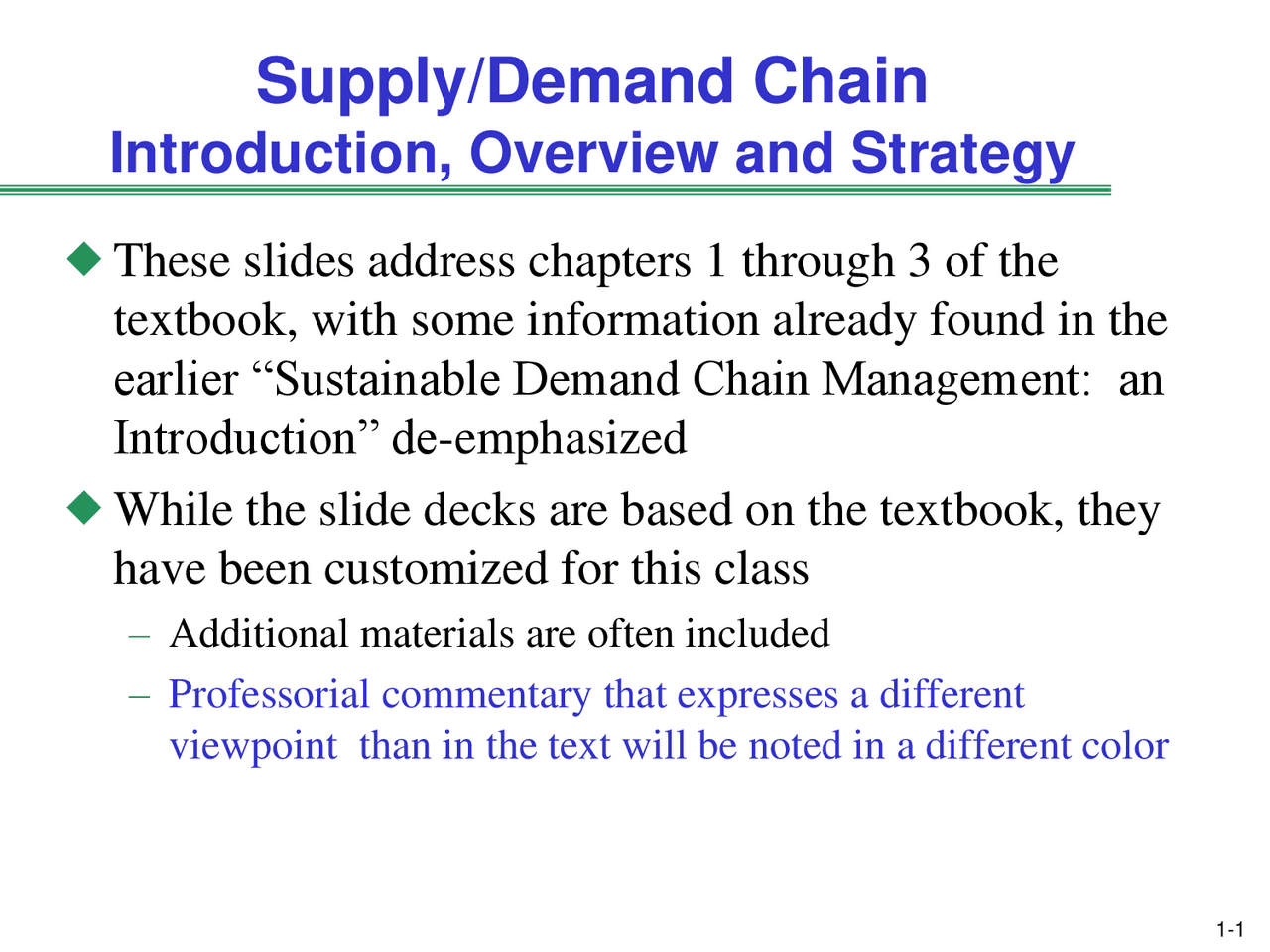 Supply/Demand Chain
Introduction, Overview and Strategy

◆ These slides address chapters 1 through 3 of the textbook, with some information already found in the earlier “Sustainable Demand Chain Management: an Introduction” de-emphasized

◆ While the slide decks are based on the textbook, they have been customized for this class

– Additional materials are often included

– Professorial commentary that expresses a different viewpoint than in the text will be noted in a different color

1-1